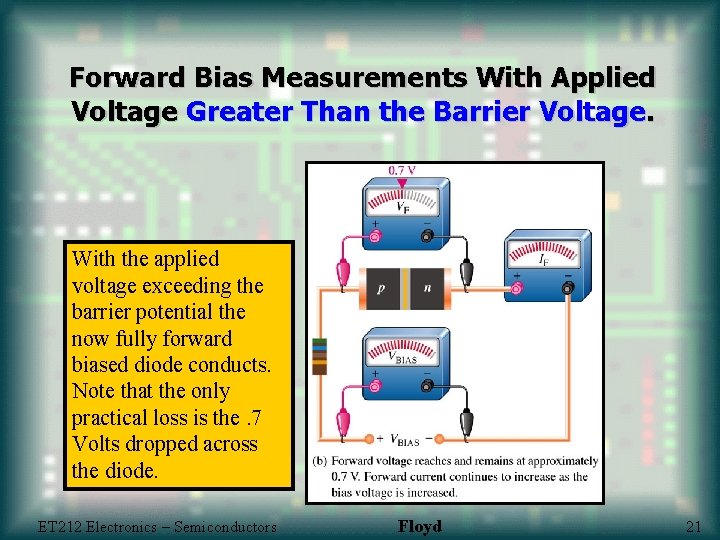 Forward Bias Measurements With Applied Voltage Greater Than the Barrier Voltage.

With the applied voltage exceeding the barrier potential the now fully forward biased diode conducts. Note that the only practical loss is the .7 Volts dropped across the diode.

0.7 V

$V_F$

+

−

$I_F$

+

−

p

n

$V_{BIAS}$

+

−

+ $V_{BIAS}$ −

(b) Forward voltage reaches and remains at approximately 0.7 V. Forward current continues to increase as the bias voltage is increased.

ET212 Electronics – Semiconductors

Floyd

21